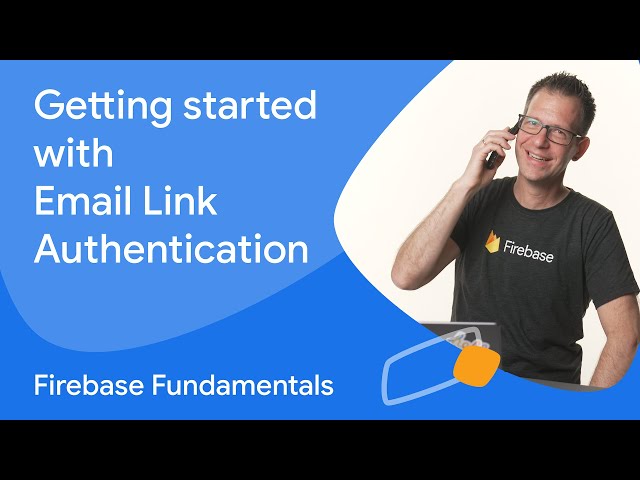 Getting started with Email Link Authentication

Firebase

Firebase Fundamentals